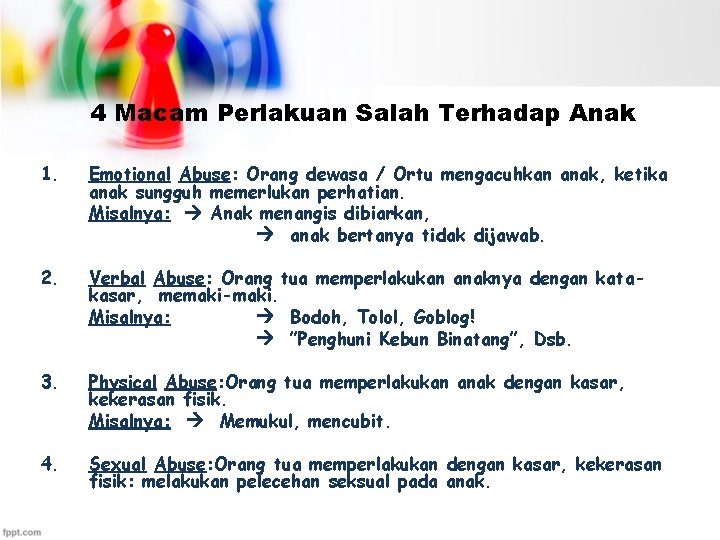 4 Macam Perlakuan Salah Terhadap Anak

1. Emotional Abuse: Orang dewasa / Ortu mengacuhkan anak, ketika anak sungguh memerlukan perhatian.
Misalnya: → Anak menangis dibiarkan,
→ anak bertanya tidak dijawab.

2. Verbal Abuse: Orang tua memperlakukan anaknya dengan kata-kasar, memaki-maki.
Misalnya: → Bodoh, Tolol, Goblog!
→ "Penghuni Kebun Binatang", Dsb.

3. Physical Abuse:Orang tua memperlakukan anak dengan kasar, kekerasan fisik.
Misalnya: → Memukul, mencubit.

4. Sexual Abuse:Orang tua memperlakukan dengan kasar, kekerasan fisik: melakukan pelecehan seksual pada anak.

fppt.com